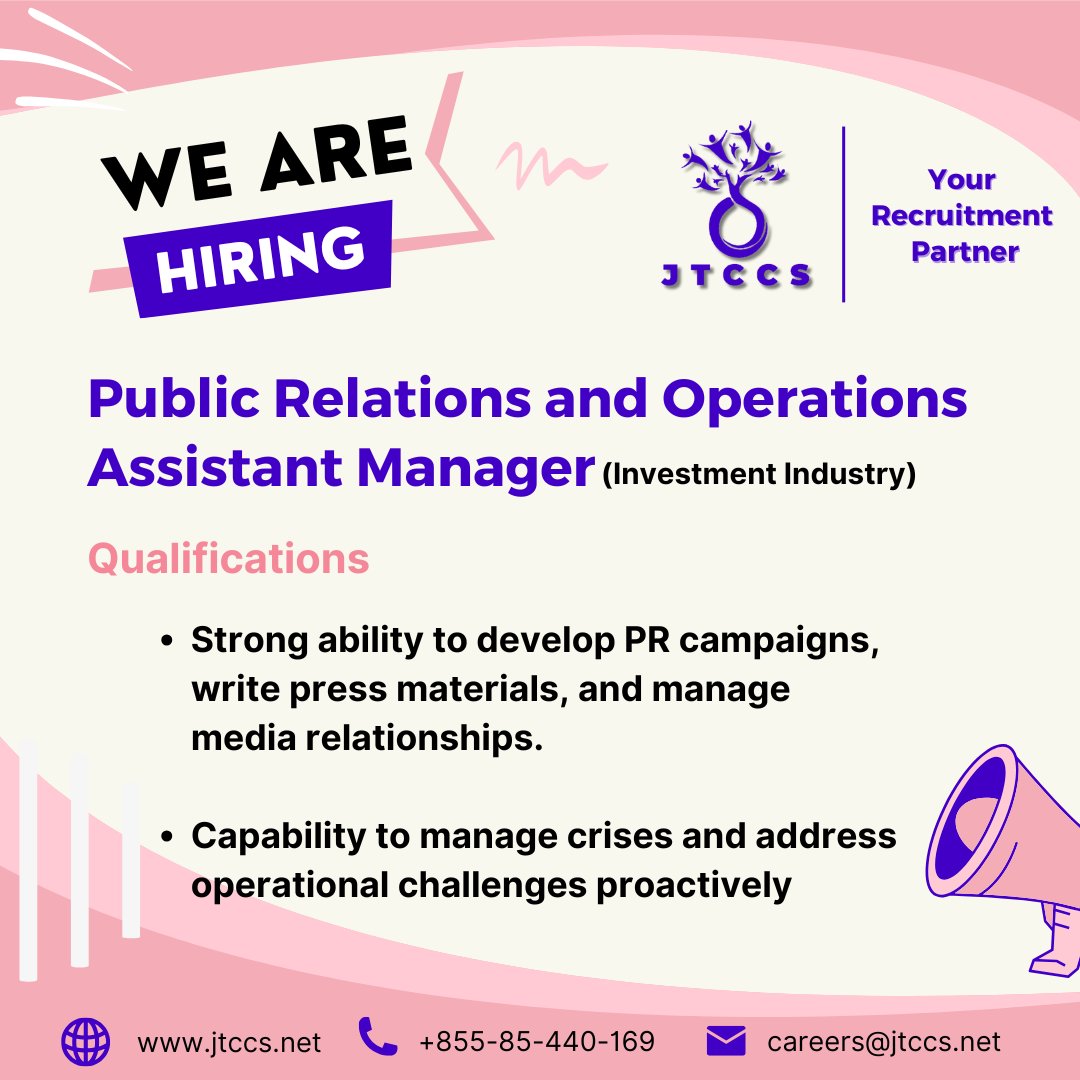 WE ARE HIRING

JTCCS

Your Recruitment Partner

Public Relations and Operations Assistant Manager (Investment Industry)

Qualifications

• Strong ability to develop PR campaigns, write press materials, and manage media relationships.

• Capability to manage crises and address operational challenges proactively

www.jtccs.net +855-85-440-169 careers@jtccs.net